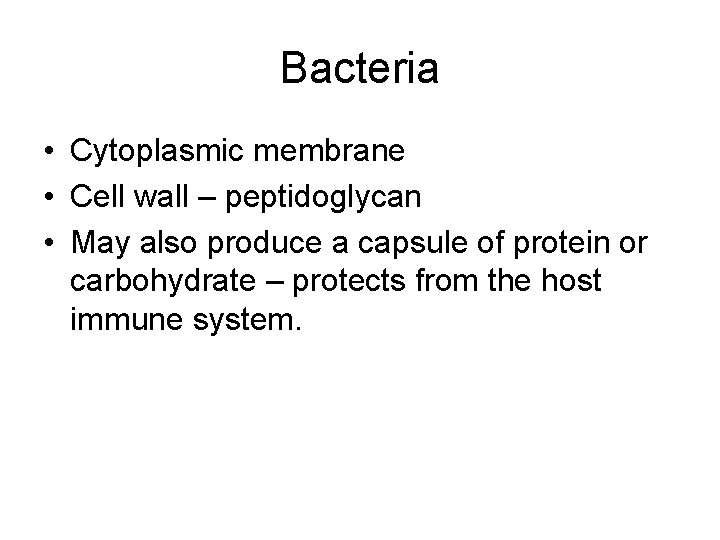 Bacteria

• Cytoplasmic membrane
• Cell wall – peptidoglycan
• May also produce a capsule of protein or carbohydrate – protects from the host immune system.